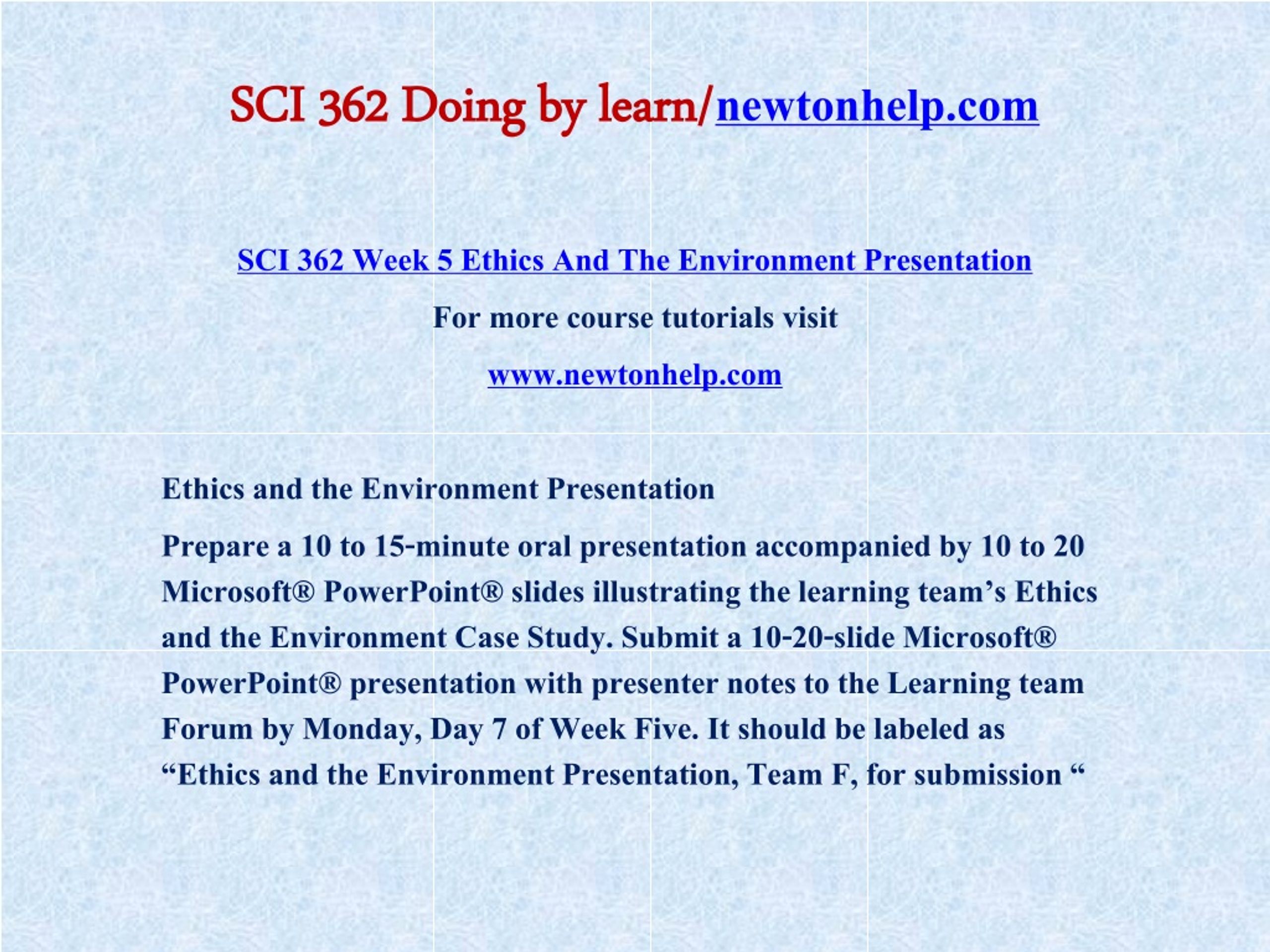 SCI 362 Doing by learn/newtonhelp.com

SCI 362 Week 5 Ethics And The Environment Presentation

For more course tutorials visit

www.newtonhelp.com

Ethics and the Environment Presentation

Prepare a 10 to 15-minute oral presentation accompanied by 10 to 20 Microsoft® PowerPoint® slides illustrating the learning team's Ethics and the Environment Case Study. Submit a 10-20-slide Microsoft® PowerPoint® presentation with presenter notes to the Learning team Forum by Monday, Day 7 of Week Five. It should be labeled as "Ethics and the Environment Presentation, Team F, for submission "